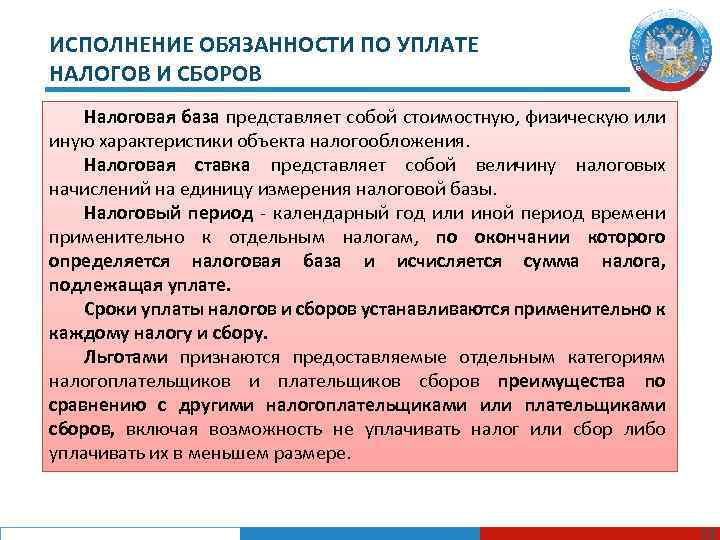 ИСПОЛНЕНИЕ ОБЯЗАННОСТИ ПО УПЛАТЕ НАЛОГОВ И СБОРОВ

Налоговая база представляет собой стоимостную, физическую или иную характеристики объекта налогообложения.

Налоговая ставка представляет собой величину налоговых начислений на единицу измерения налоговой базы.

Налоговый период - календарный год или иной период времени применительно к отдельным налогам, по окончании которого определяется налоговая база и исчисляется сумма налога, подлежащая уплате.

Сроки уплаты налогов и сборов устанавливаются применительно к каждому налогу и сбору.

Льготами признаются предоставляемые отдельным категориям налогоплательщиков и плательщиков сборов преимущества по сравнению с другими налогоплательщиками или плательщиками сборов, включая возможность не уплачивать налог или сбор либо уплачивать их в меньшем размере.